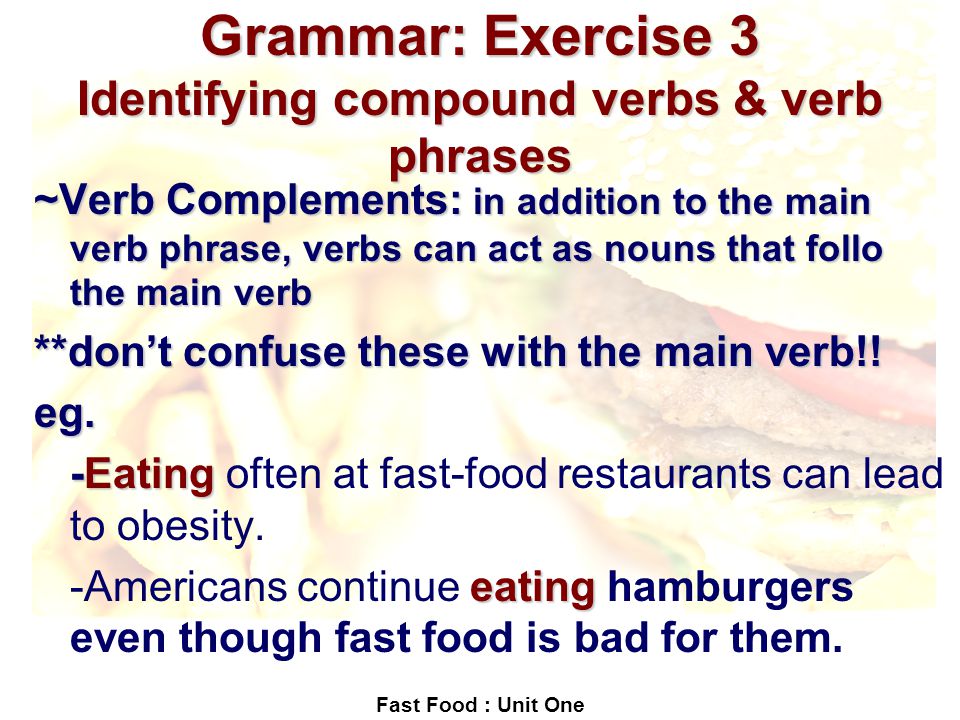 Grammar: Exercise 3
Identifying compound verbs & verb phrases

~Verb Complements: in addition to the main verb phrase, verbs can act as nouns that follo the main verb

**don't confuse these with the main verb!!

eg.

-Eating often at fast-food restaurants can lead to obesity.

-Americans continue eating hamburgers even though fast food is bad for them.

Fast Food : Unit One